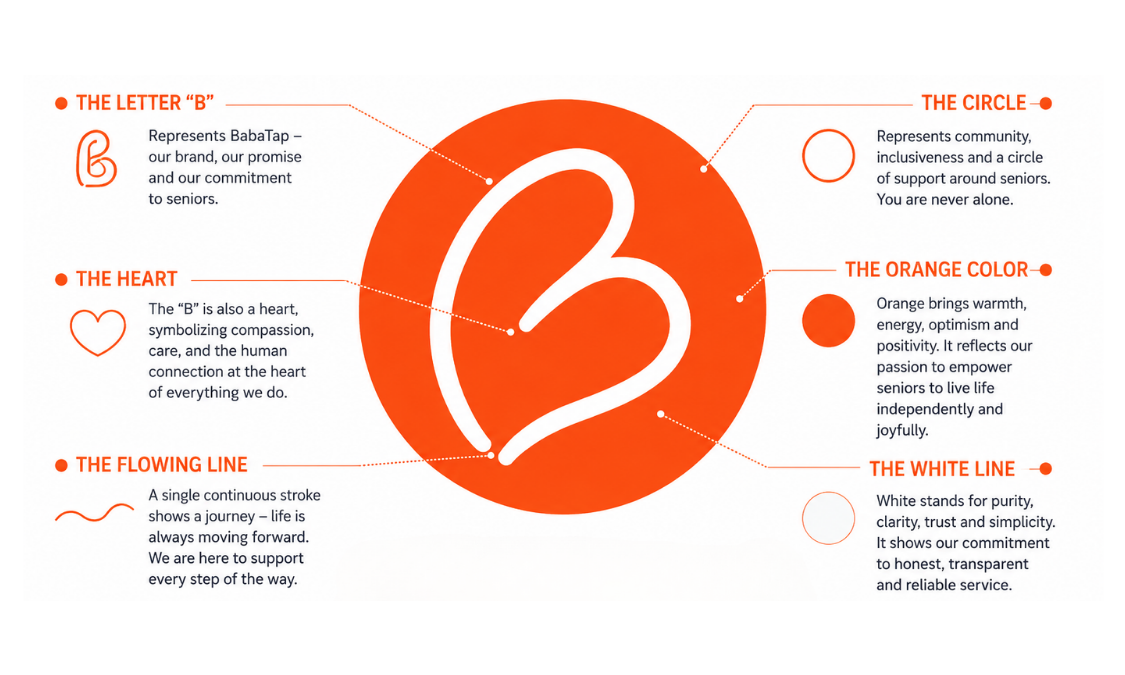 THE LETTER “B”

Represents BabaTap – our brand, our promise and our commitment to seniors.

THE HEART

The “B” is also a heart, symbolizing compassion, care, and the human connection at the heart of everything we do.

THE FLOWING LINE

A single continuous stroke shows a journey – life is always moving forward. We are here to support every step of the way.

THE CIRCLE

Represents community, inclusiveness and a circle of support around seniors. You are never alone.

THE ORANGE COLOR

Orange brings warmth, energy, optimism and positivity. It reflects our passion to empower seniors to live life independently and joyfully.

THE WHITE LINE

White stands for purity, clarity, trust and simplicity. It shows our commitment to honest, transparent and reliable service.